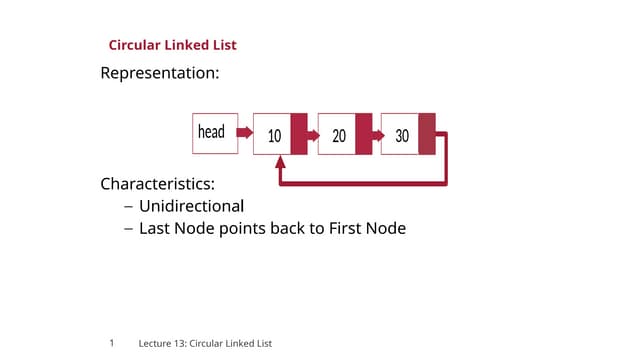 Circular Linked List

Representation:

head
10
20
30

Characteristics:
– Unidirectional
– Last Node points back to First Node

1 Lecture 13: Circular Linked List